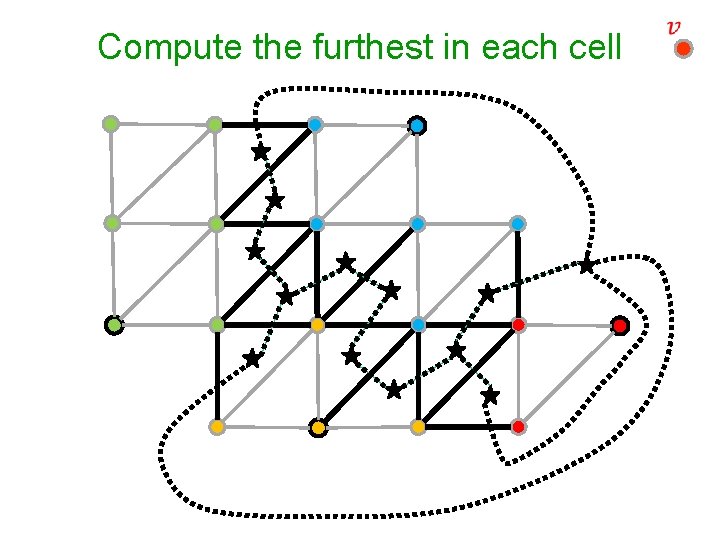 Compute the furthest in each cell

$v$